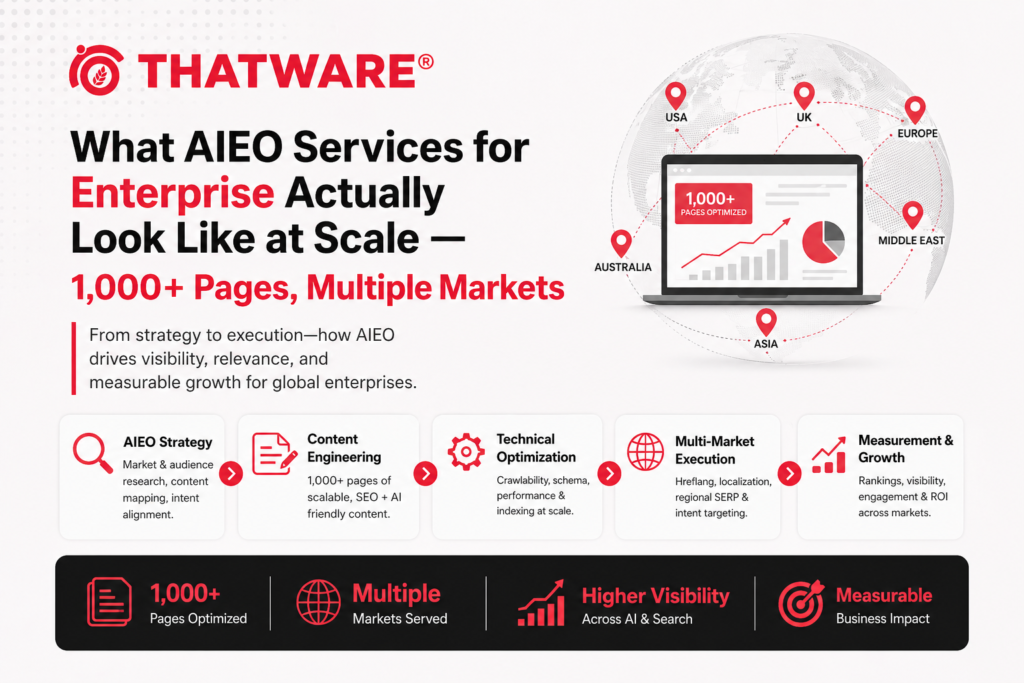 THATWARE®

What AIEO Services for Enterprise Actually Look Like at Scale — 1,000+ Pages, Multiple Markets

From strategy to execution—how AIEO drives visibility, relevance, and measurable growth for global enterprises.

USA
UK
EUROPE
MIDDLE EAST
AUSTRALIA
ASIA
1,000+
PAGES OPTIMIZED

AIEO Strategy
Market & audience research, content mapping, intent alignment.

Content Engineering
1,000+ pages of scalable, SEO + AI friendly content.

Technical Optimization
Crawlability, schema, performance & indexing at scale.

Multi-Market Execution
Hreflang, localization, regional SERP & intent targeting.

Measurement & Growth
Rankings, visibility, engagement & ROI across markets.

1,000+
Pages Optimized

Multiple
Markets Served

Higher Visibility
Across AI & Search

Measurable
Business Impact